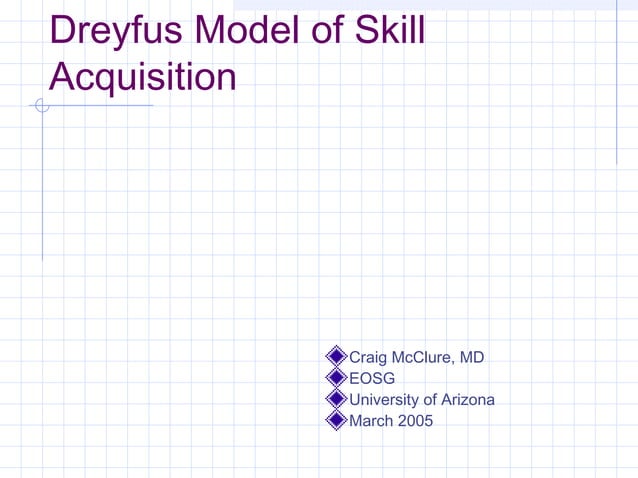 Dreyfus Model of Skill Acquisition

Craig McClure, MD
EOSG
University of Arizona
March 2005